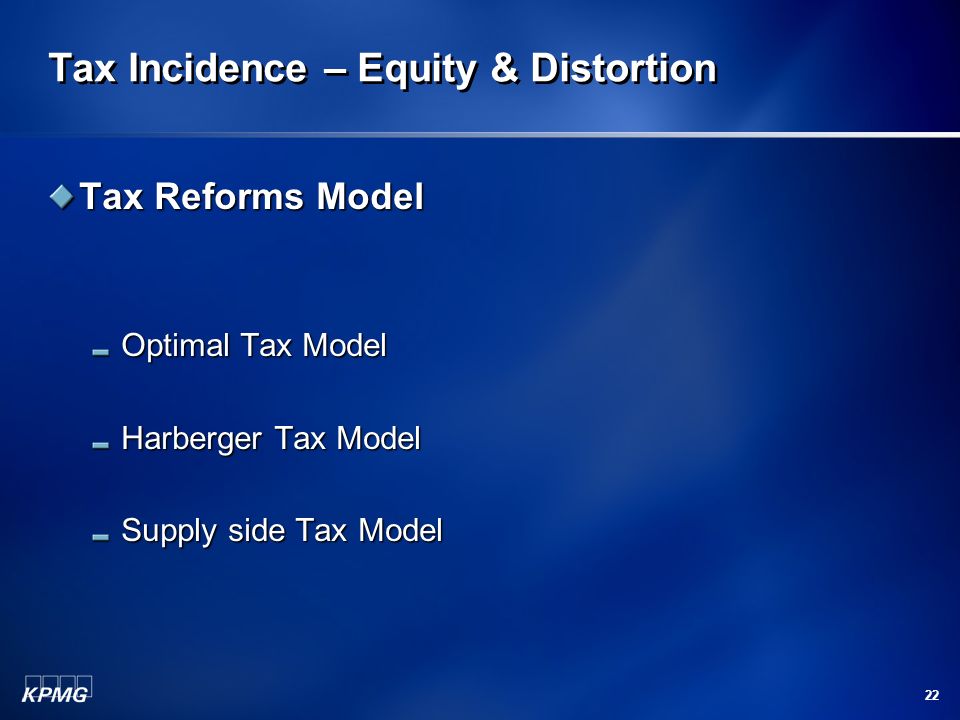 Tax Incidence – Equity & Distortion

Tax Reforms Model

Optimal Tax Model

Harberger Tax Model

Supply side Tax Model

KPMG

22